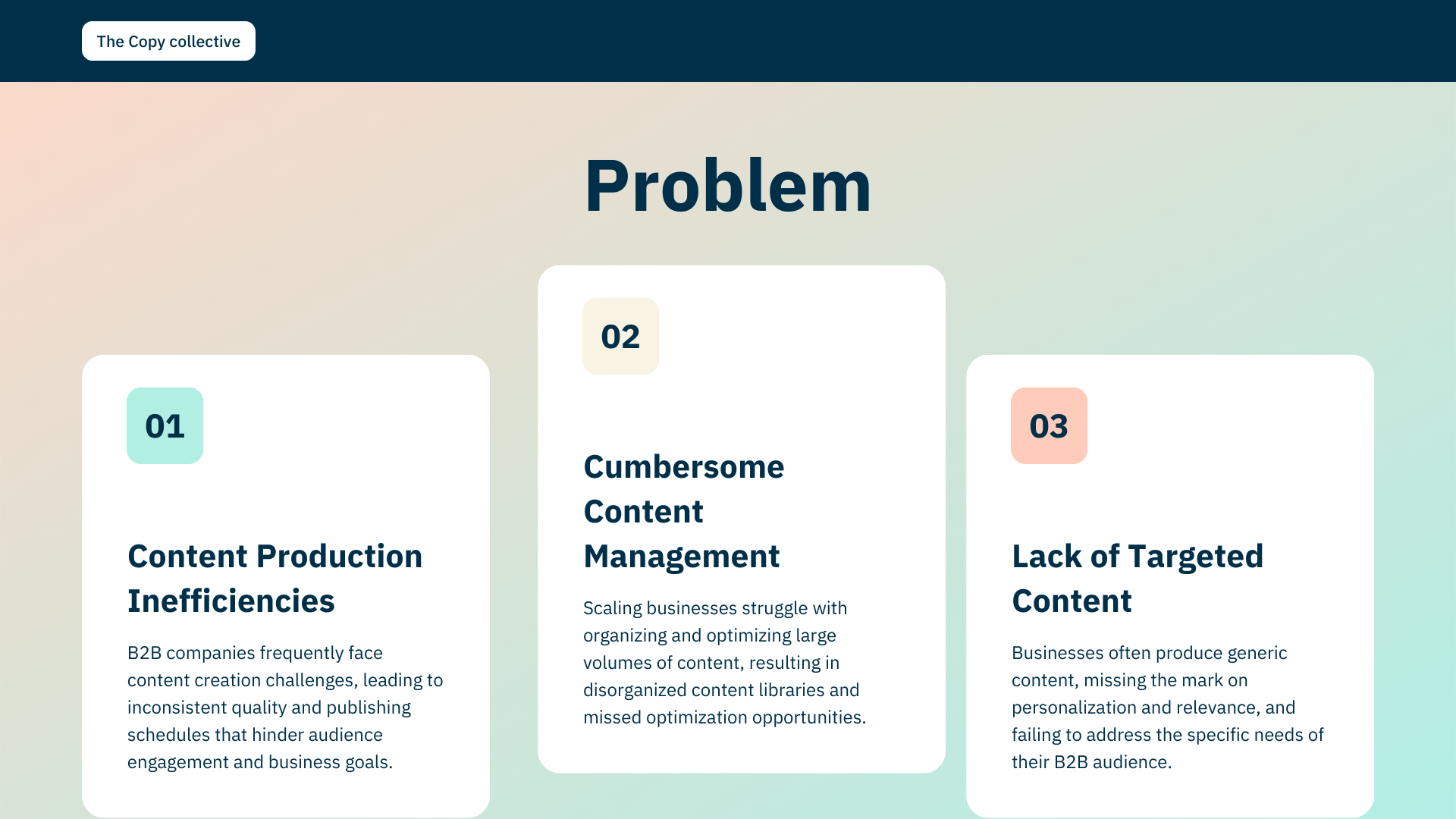 The Copy collective

Problem

01

Content Production Inefficiencies

B2B companies frequently face content creation challenges, leading to inconsistent quality and publishing schedules that hinder audience engagement and business goals.

02

Cumbersome Content Management

Scaling businesses struggle with organizing and optimizing large volumes of content, resulting in disorganized content libraries and missed optimization opportunities.

03

Lack of Targeted Content

Businesses often produce generic content, missing the mark on personalization and relevance, and failing to address the specific needs of their B2B audience.